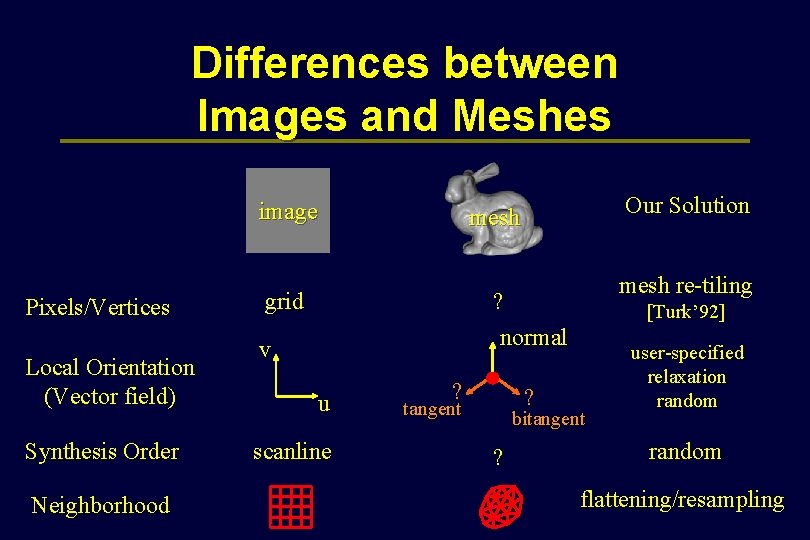 Differences between Images and Meshes

| | image | mesh | Our Solution |
|---|---|---|---|
| Pixels/Vertices | grid | ? | mesh re-tiling [Turk'92] |
| Local Orientation (Vector field) | v u | normal ? tangent ? bitangent | user-specified relaxation random |
| Synthesis Order | scanline | ? | random |
| Neighborhood | | | flattening/resampling |